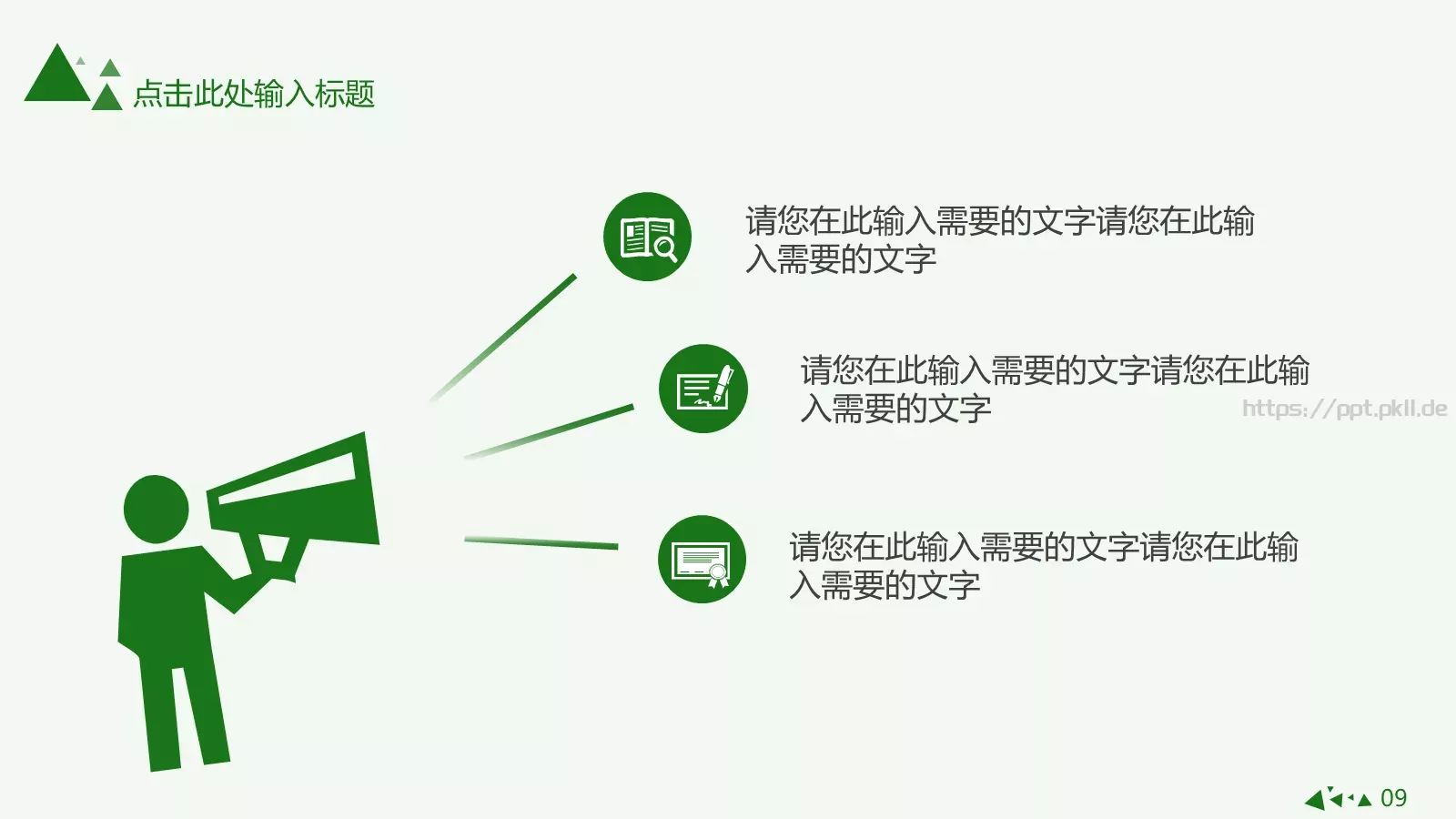 点击此处输入标题

请您在此输入需要的文字请您在此输入需要的文字

请您在此输入需要的文字请您在此输入需要的文字

https://ppt.pkll.de

请您在此输入需要的文字请您在此输入需要的文字

09